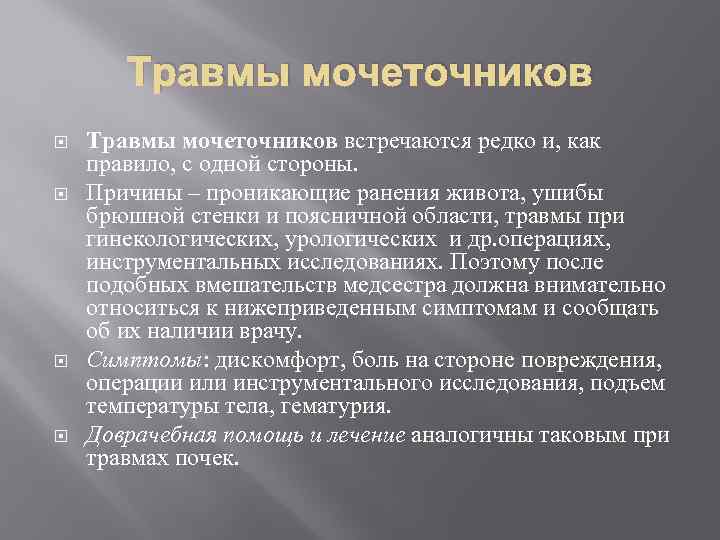 Травмы мочеточников

Травмы мочеточников встречаются редко и, как правило, с одной стороны.

Причины – проникающие ранения живота, ушибы брюшной стенки и поясничной области, травмы при гинекологических, урологических и др.операциях, инструментальных исследованиях. Поэтому после подобных вмешательств медсестра должна внимательно относиться к нижеприведенным симптомам и сообщать об их наличии врачу.

Симптомы: дискомфорт, боль на стороне повреждения, операции или инструментального исследования, подъем температуры тела, гематурия.

Доврачебная помощь и лечение аналогичны таковым при травмах почек.